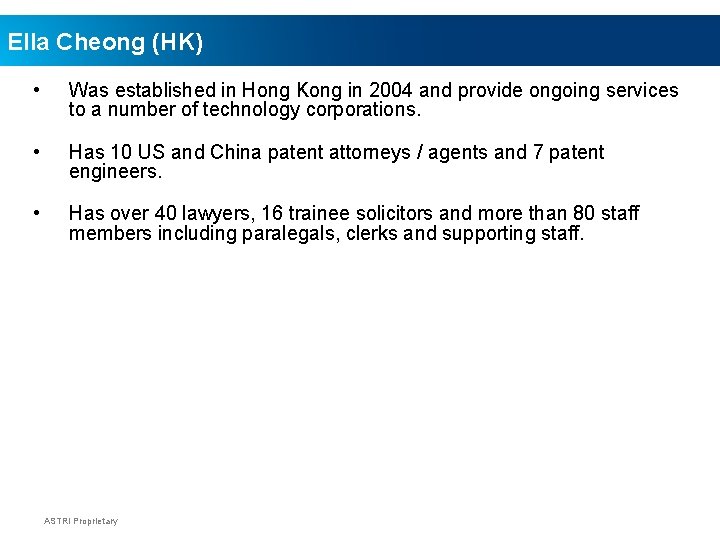 Ella Cheong (HK)

• Was established in Hong Kong in 2004 and provide ongoing services to a number of technology corporations.

• Has 10 US and China patent attorneys / agents and 7 patent engineers.

• Has over 40 lawyers, 16 trainee solicitors and more than 80 staff members including paralegals, clerks and supporting staff.

ASTRI Proprietary